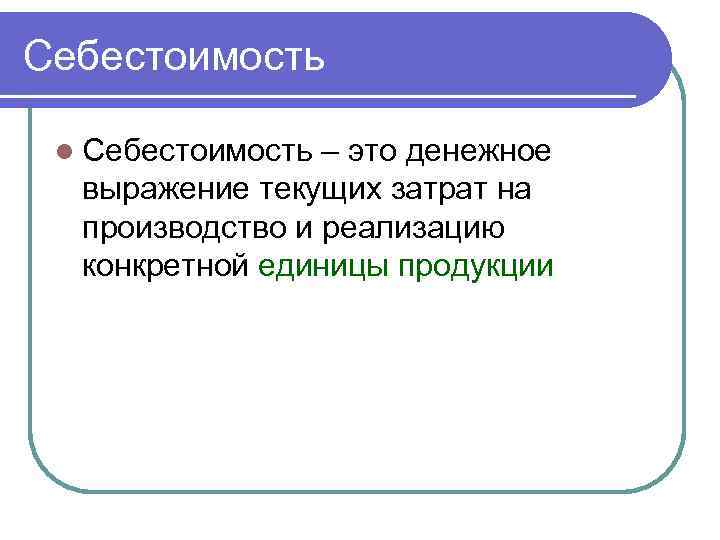 Себестоимость

Себестоимость – это денежное выражение текущих затрат на производство и реализацию конкретной единицы продукции